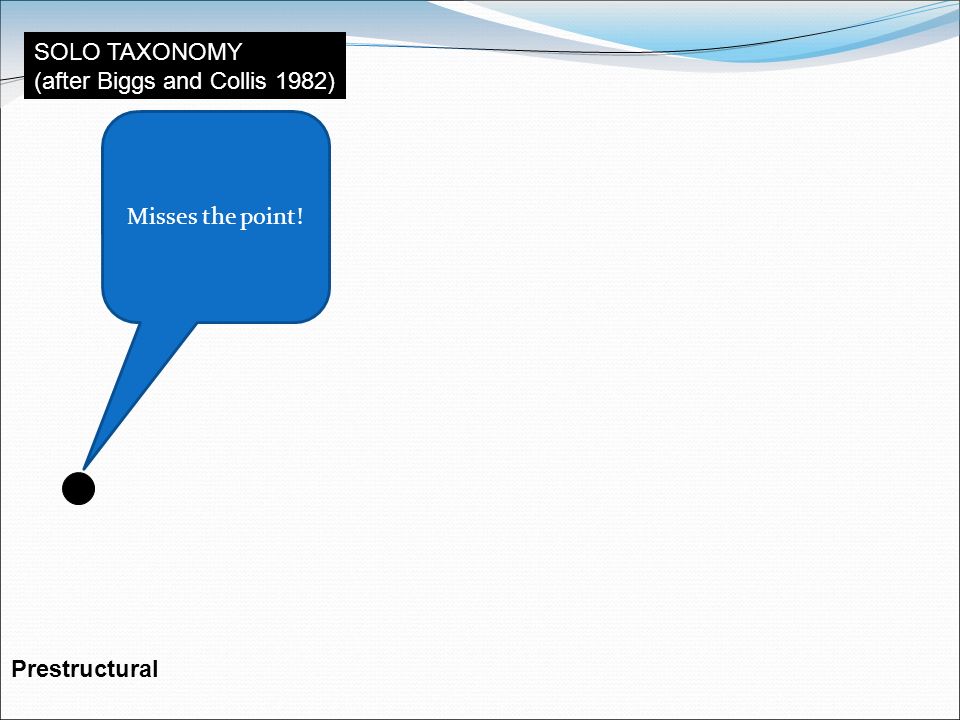 SOLO TAXONOMY
(after Biggs and Collis 1982)

Misses the point!

Prestructural